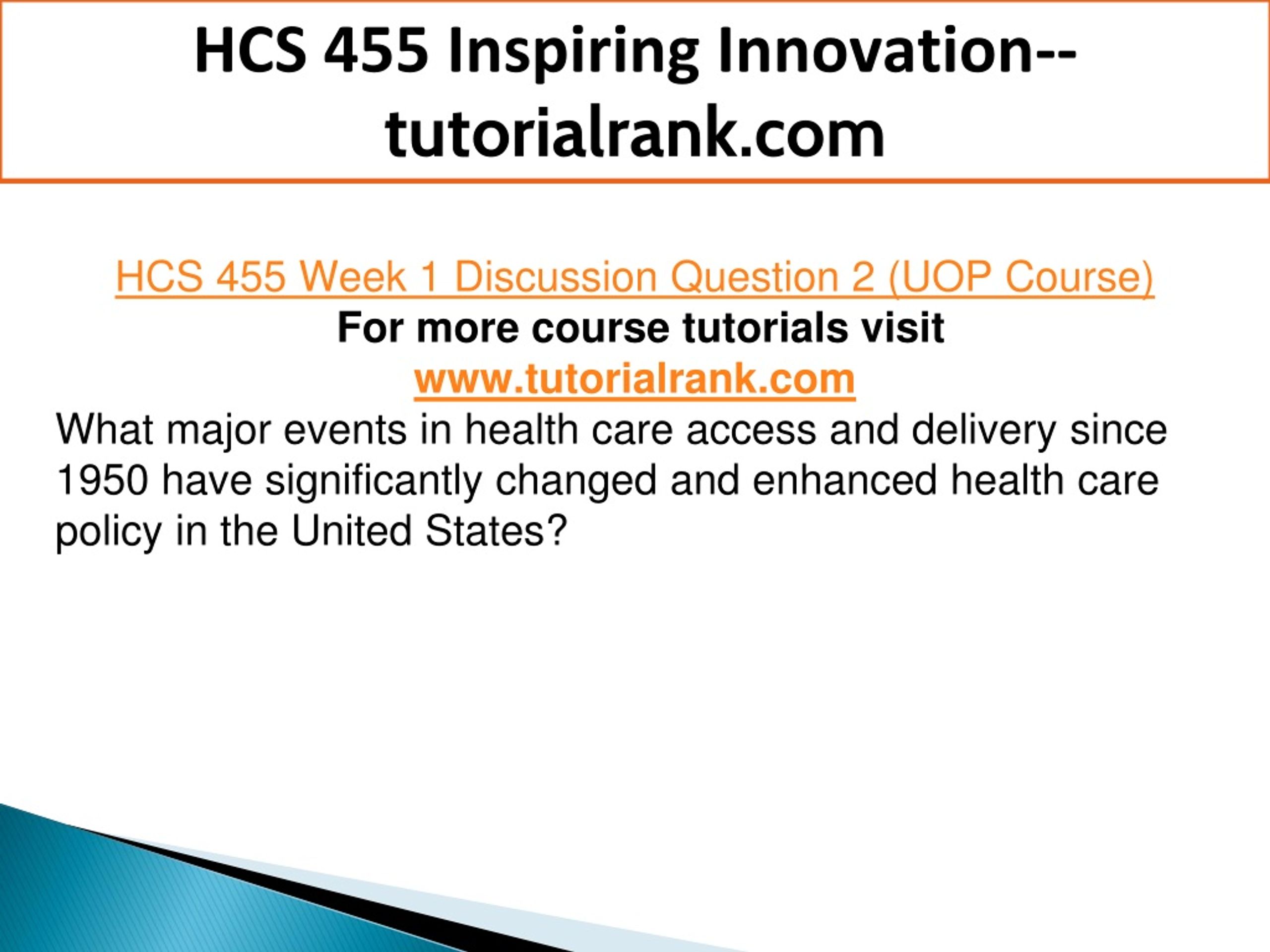 HCS 455 Inspiring Innovation--tutorialrank.com

HCS 455 Week 1 Discussion Question 2 (UOP Course)
For more course tutorials visit
www.tutorialrank.com
What major events in health care access and delivery since 1950 have significantly changed and enhanced health care policy in the United States?